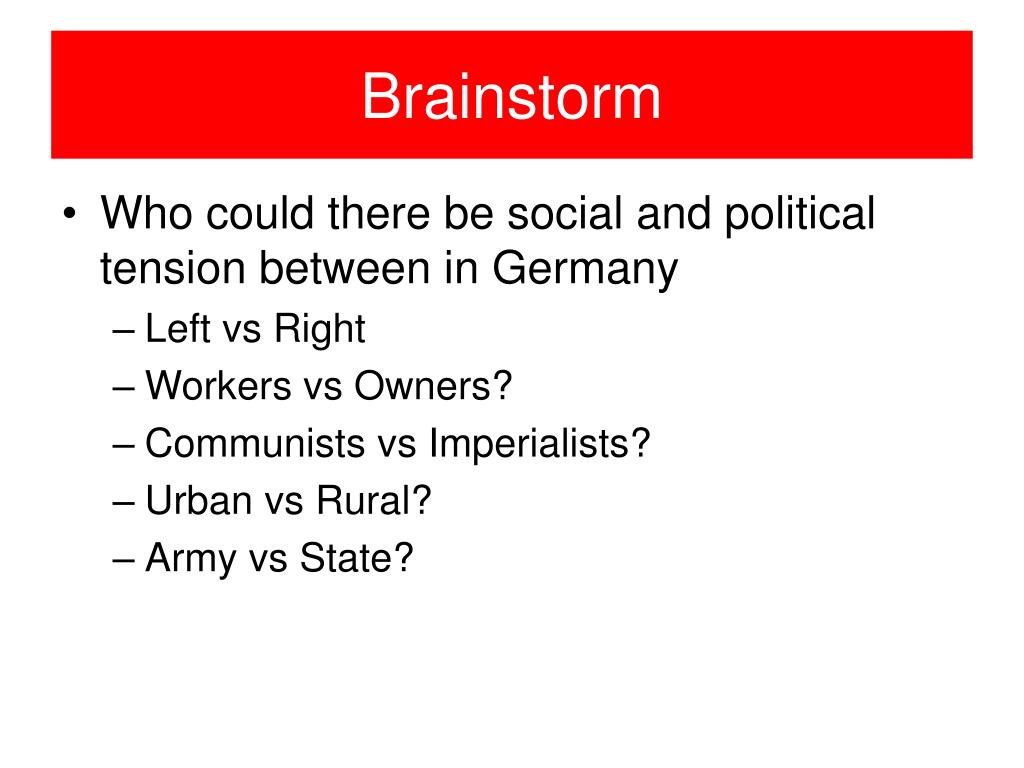 Brainstorm

• Who could there be social and political tension between in Germany
  – Left vs Right
  – Workers vs Owners?
  – Communists vs Imperialists?
  – Urban vs Rural?
  – Army vs State?